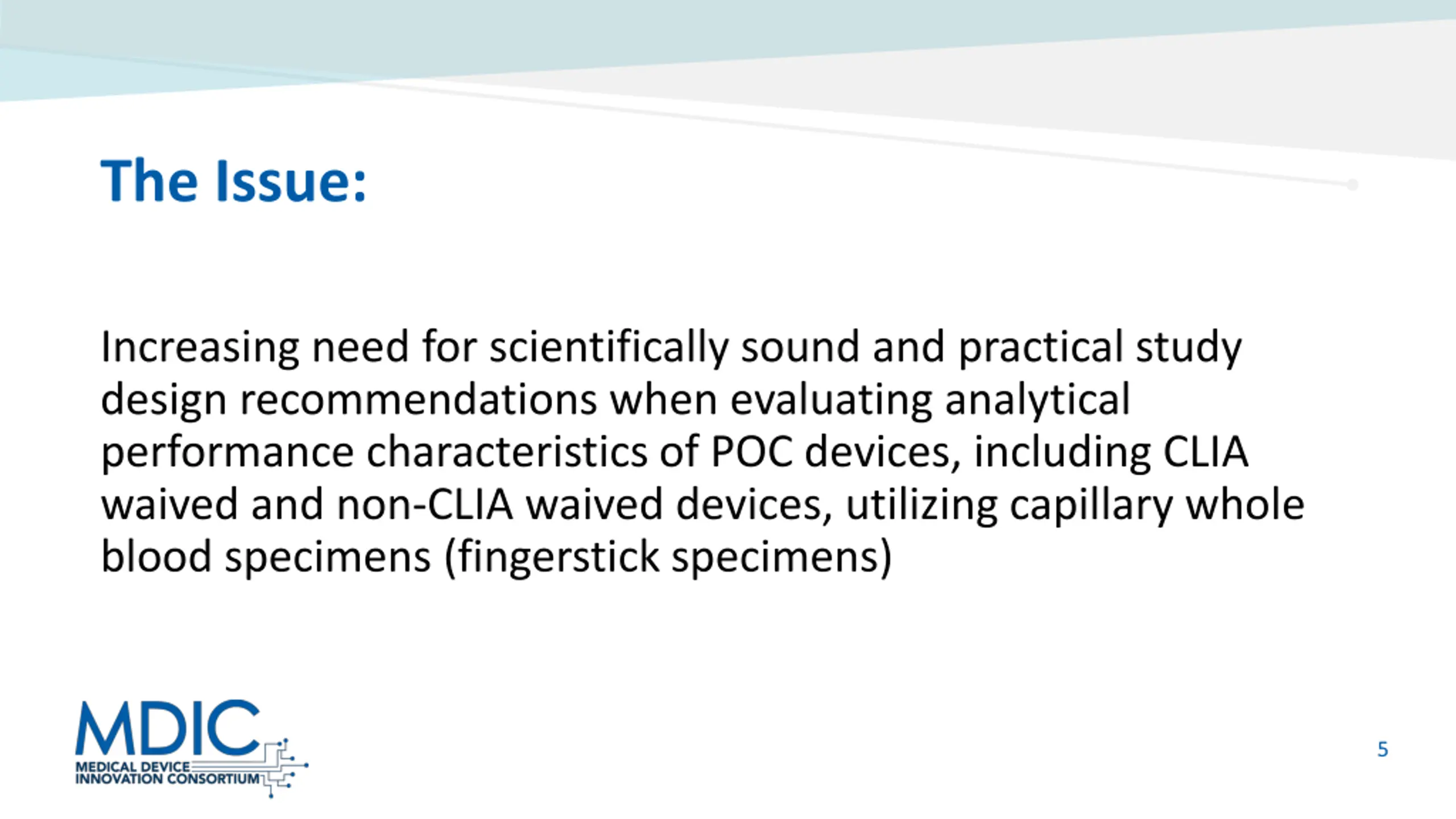 The Issue:

Increasing need for scientifically sound and practical study design recommendations when evaluating analytical performance characteristics of POC devices, including CLIA waived and non-CLIA waived devices, utilizing capillary whole blood specimens (fingerstick specimens)

MDIC
MEDICAL DEVICE
INNOVATION CONSORTIUM

5